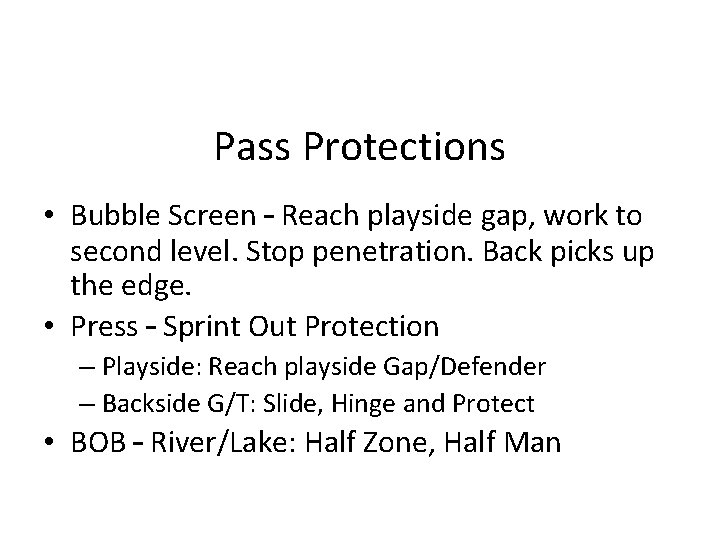 Pass Protections

• Bubble Screen - Reach playside gap, work to second level. Stop penetration. Back picks up the edge.
• Press - Sprint Out Protection
– Playside: Reach playside Gap/Defender
– Backside G/T: Slide, Hinge and Protect
• BOB - River/Lake: Half Zone, Half Man